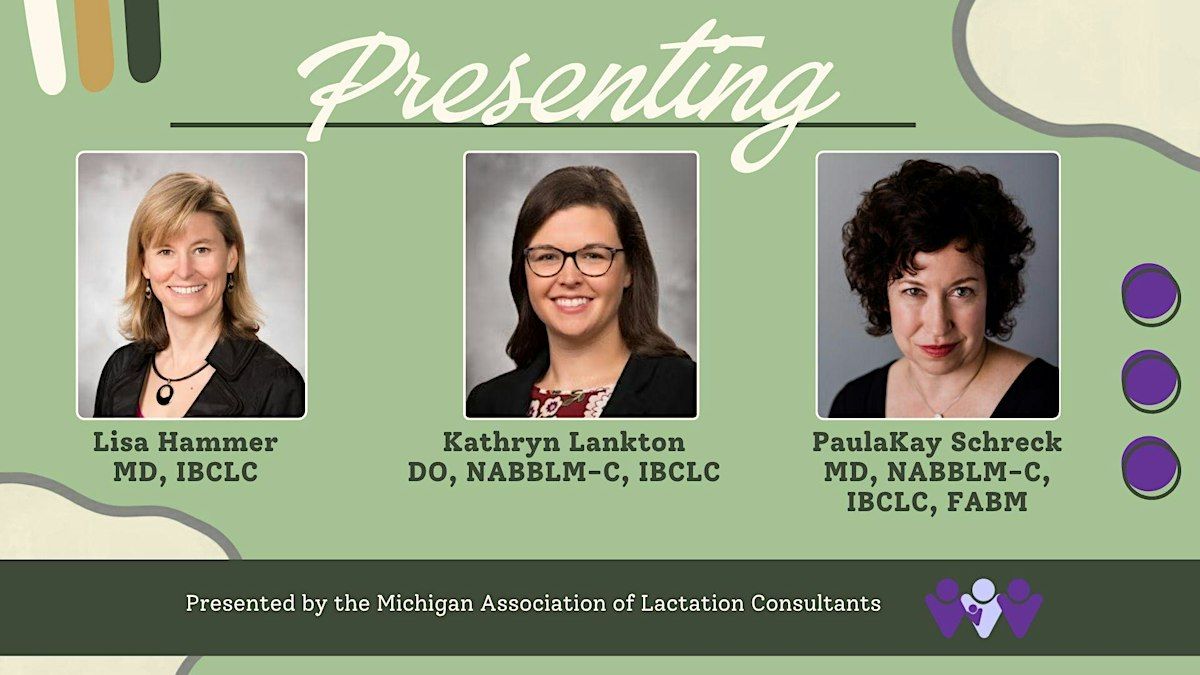 Presenting

Lisa Hammer
MD, IBCLC

Kathryn Lankton
DO, NABBLM-C, IBCLC

PaulaKay Schreck
MD, NABBLM-C, IBCLC, FABM

Presented by the Michigan Association of Lactation Consultants